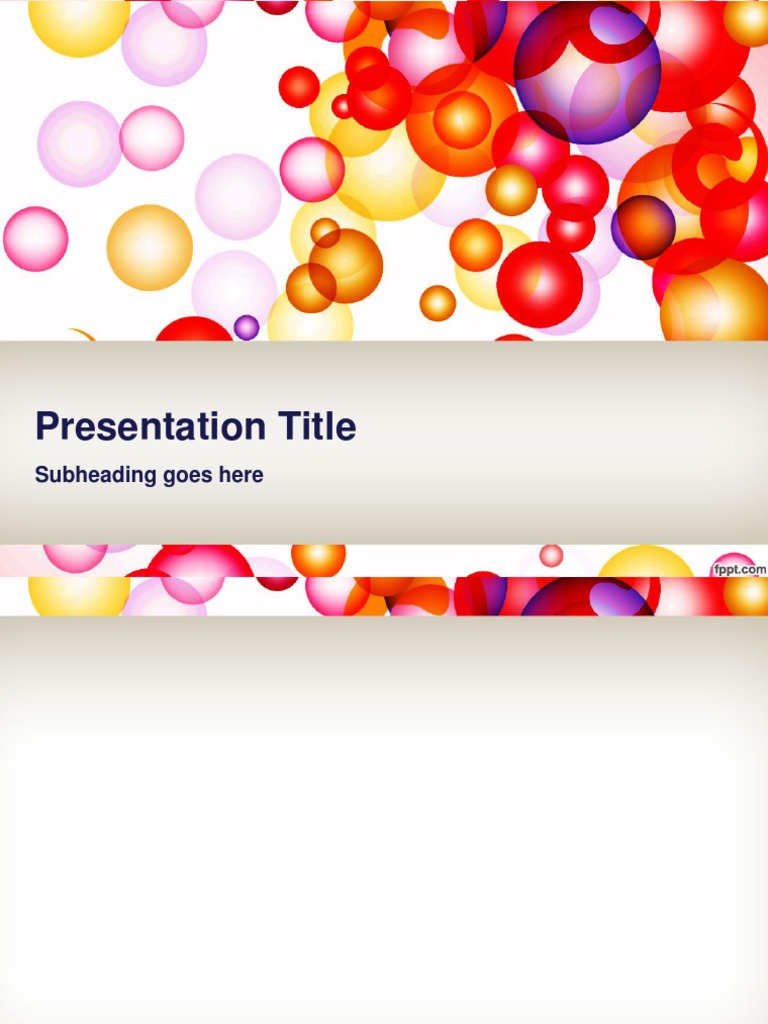 Presentation Title

Subheading goes here

fppt.com